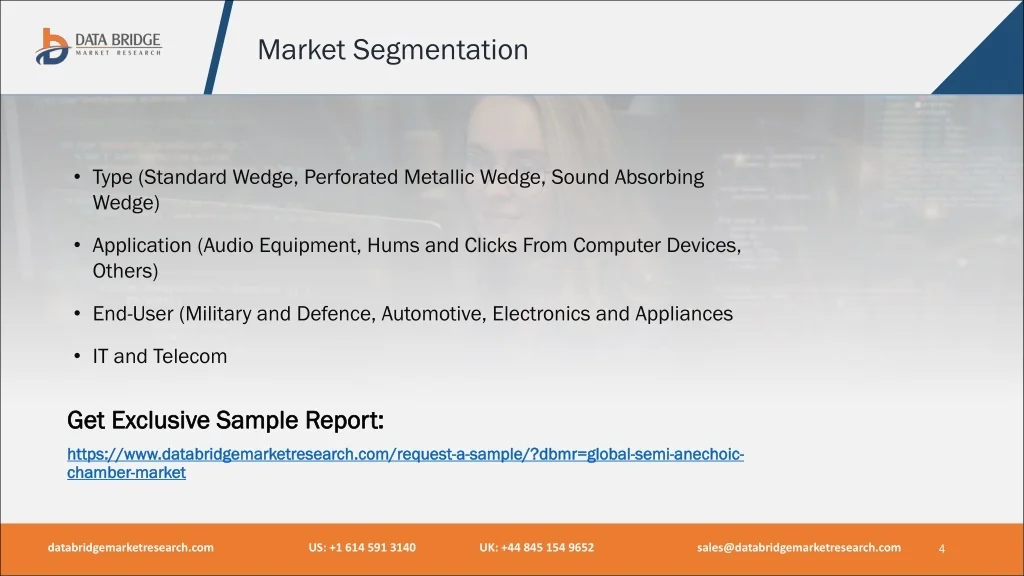 DATA BRIDGE
MARKET RESEARCH

Market Segmentation

• Type (Standard Wedge, Perforated Metallic Wedge, Sound Absorbing Wedge)

• Application (Audio Equipment, Hums and Clicks From Computer Devices, Others)

• End-User (Military and Defence, Automotive, Electronics and Appliances

• IT and Telecom

Get Exclusive Sample Report:

https://www.databridgemarketresearch.com/request-a-sample/?dbmr=global-semi-anechoic-chamber-market

databridgemarketresearch.com US: +1 614 591 3140 UK: +44 845 154 9652 sales@databridgemarketresearch.com 4